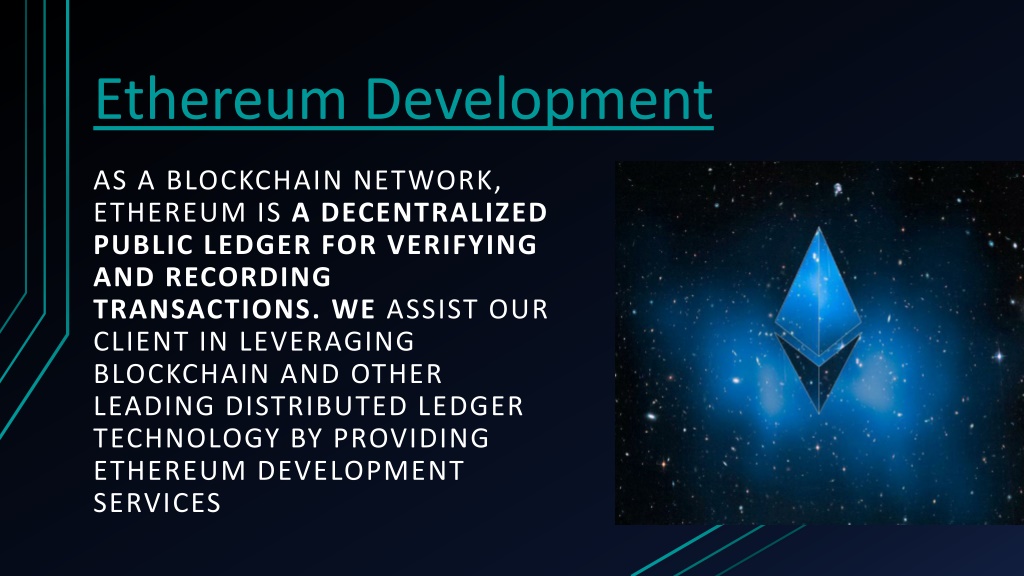 Ethereum Development

AS A BLOCKCHAIN NETWORK, ETHEREUM IS A DECENTRALIZED PUBLIC LEDGER FOR VERIFYING AND RECORDING TRANSACTIONS. WE ASSIST OUR CLIENT IN LEVERAGING BLOCKCHAIN AND OTHER LEADING DISTRIBUTED LEDGER TECHNOLOGY BY PROVIDING ETHEREUM DEVELOPMENT SERVICES